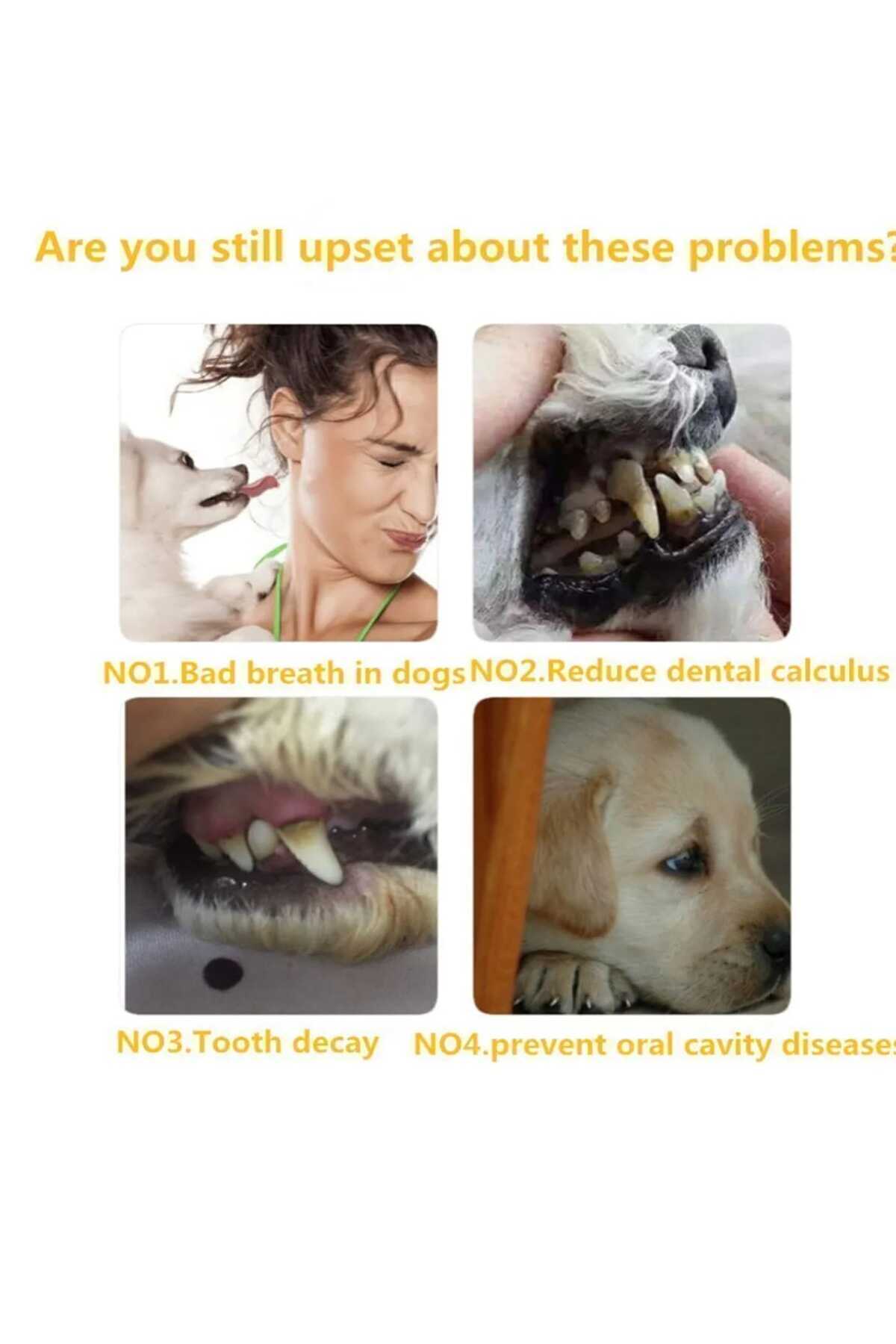 Are you still upset about these problems?

NO1.Bad breath in dogs

NO2.Reduce dental calculus

NO3.Tooth decay

NO4.prevent oral cavity diseases